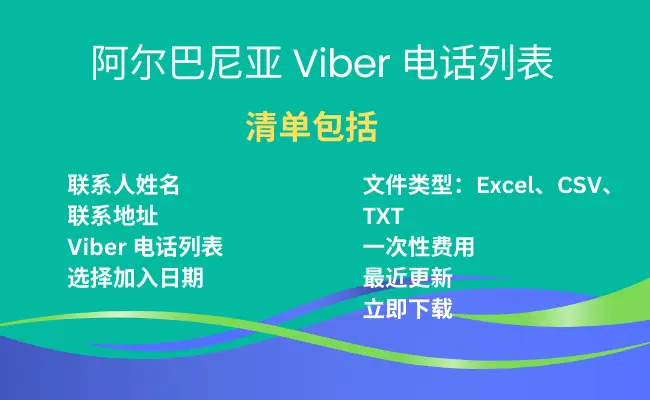 阿尔巴尼亚 Viber 电话列表

清单包括

联系人姓名
联系地址
Viber 电话列表
选择加入日期

文件类型：Excel、CSV、TXT
一次性费用
最近更新
立即下载